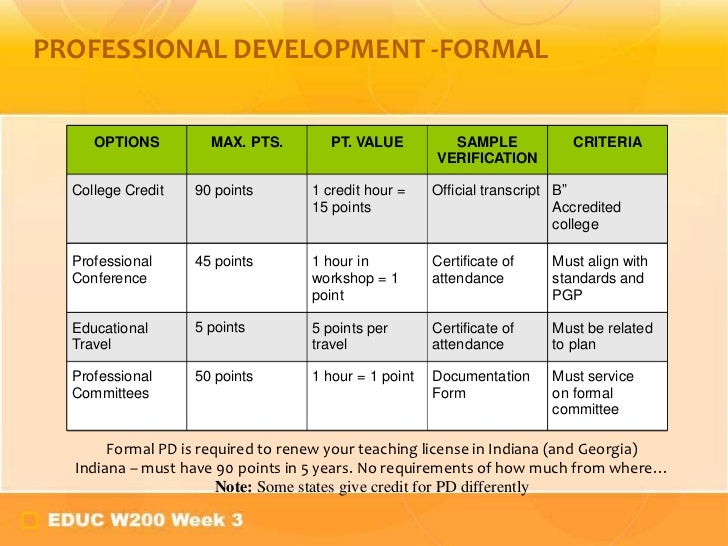 PROFESSIONAL DEVELOPMENT -FORMAL

| OPTIONS | MAX. PTS. | PT. VALUE | SAMPLE VERIFICATION | CRITERIA |
|---|---|---|---|---|
| College Credit | 90 points | 1 credit hour = 15 points | Official transcript | B" Accredited college |
| Professional Conference | 45 points | 1 hour in workshop = 1 point | Certificate of attendance | Must align with standards and PGP |
| Educational Travel | 5 points | 5 points per travel | Certificate of attendance | Must be related to plan |
| Professional Committees | 50 points | 1 hour = 1 point | Documentation Form | Must service on formal committee |

Formal PD is required to renew your teaching license in Indiana (and Georgia)
Indiana – must have 90 points in 5 years. No requirements of how much from where…
Note: Some states give credit for PD differently

EDUC W200 Week 3